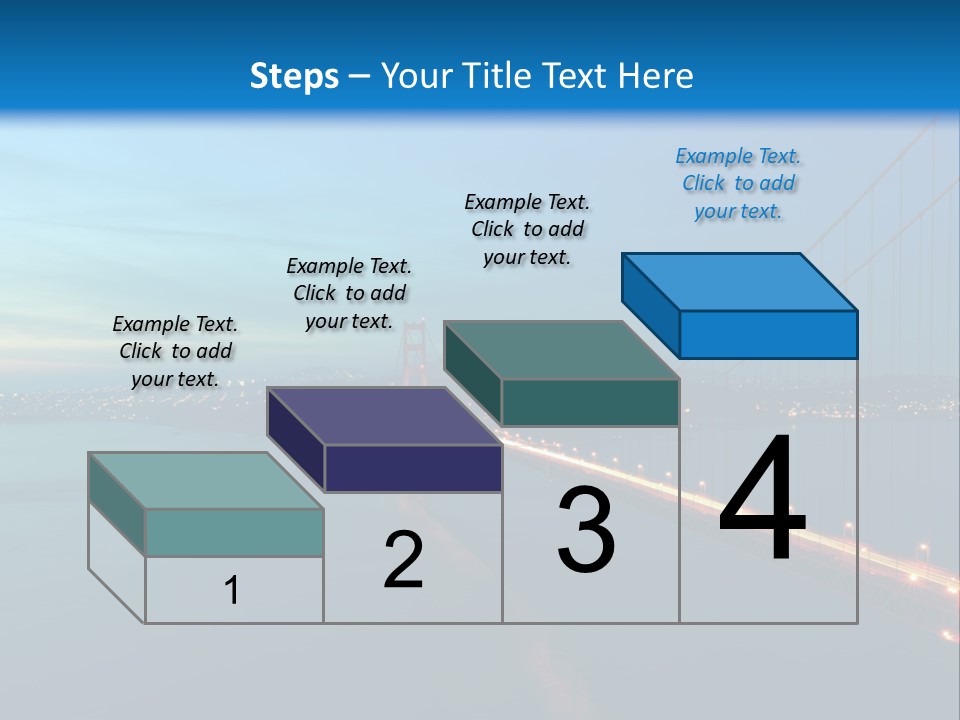 Steps – Your Title Text Here

Example Text. Click to add your text.

Example Text. Click to add your text.

Example Text. Click to add your text.

Example Text. Click to add your text.

1

2

3

4